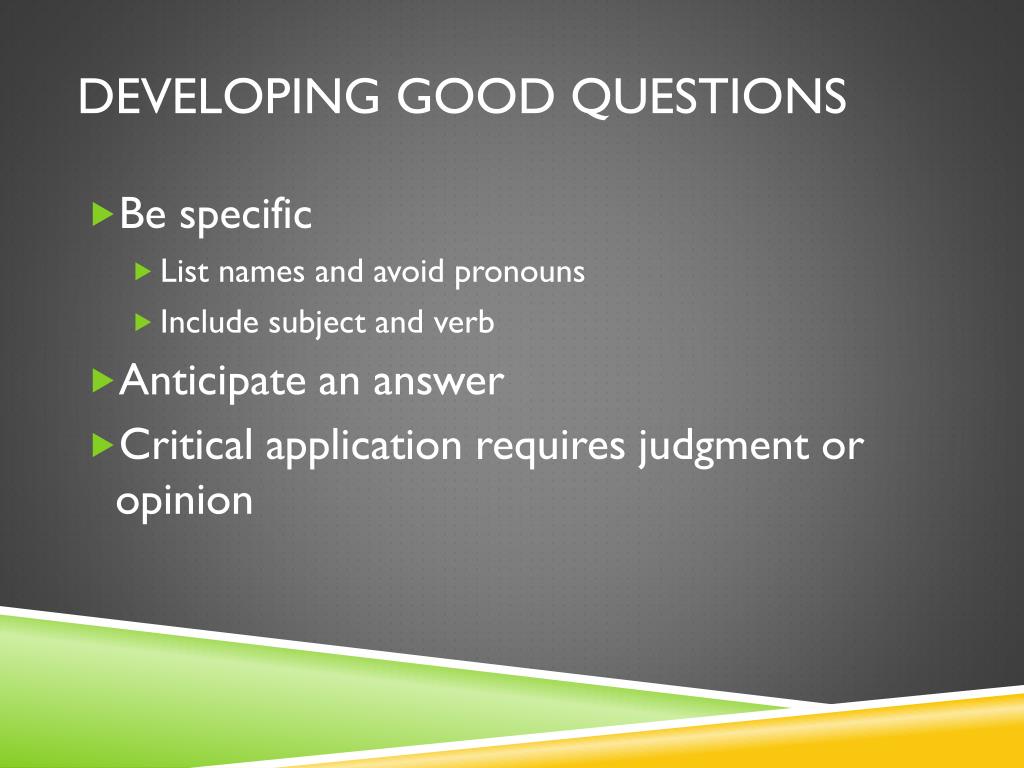 DEVELOPING GOOD QUESTIONS

Be specific

List names and avoid pronouns

Include subject and verb

Anticipate an answer

Critical application requires judgment or opinion